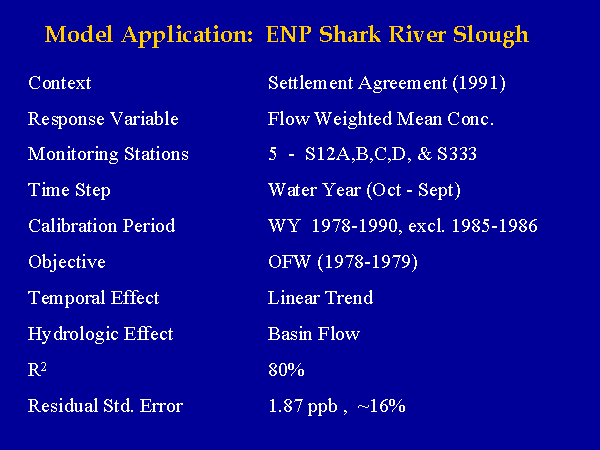 Model Application: ENP Shark River Slough

| | |
|---|---|
| Context | Settlement Agreement (1991) |
| Response Variable | Flow Weighted Mean Conc. |
| Monitoring Stations | 5 - S12A,B,C,D, & S333 |
| Time Step | Water Year (Oct - Sept) |
| Calibration Period | WY 1978-1990, excl. 1985-1986 |
| Objective | OFW (1978-1979) |
| Temporal Effect | Linear Trend |
| Hydrologic Effect | Basin Flow |
| $R^2$ | 80% |
| Residual Std. Error | 1.87 ppb , ~16% |